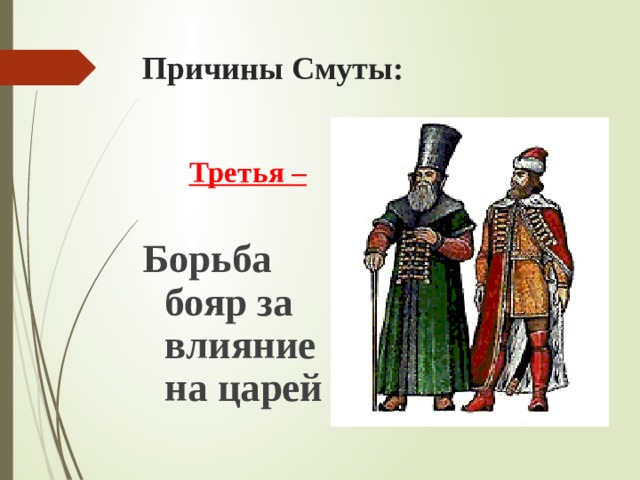 Причины Смуты:

Третья –

Борьба бояр за влияние на царей